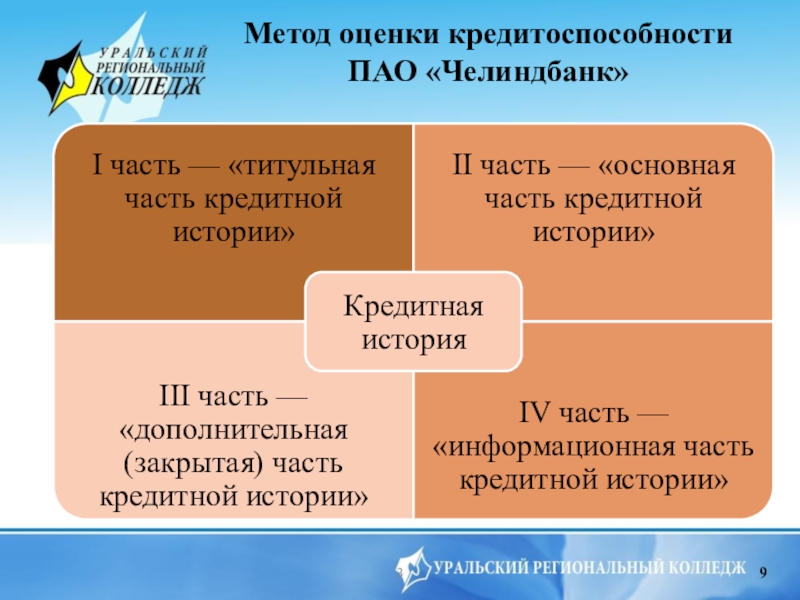 УРАЛЬСКИЙ РЕГИОНАЛЬНЫЙ КОЛЛЕДЖ

Метод оценки кредитоспособности ПАО «Челиндбанк»

I часть — «титульная часть кредитной истории»

II часть — «основная часть кредитной истории»

Кредитная история

III часть — «дополнительная (закрытая) часть кредитной истории»

IV часть — «информационная часть кредитной истории»

УРАЛЬСКИЙ РЕГИОНАЛЬНЫЙ КОЛЛЕДЖ

9